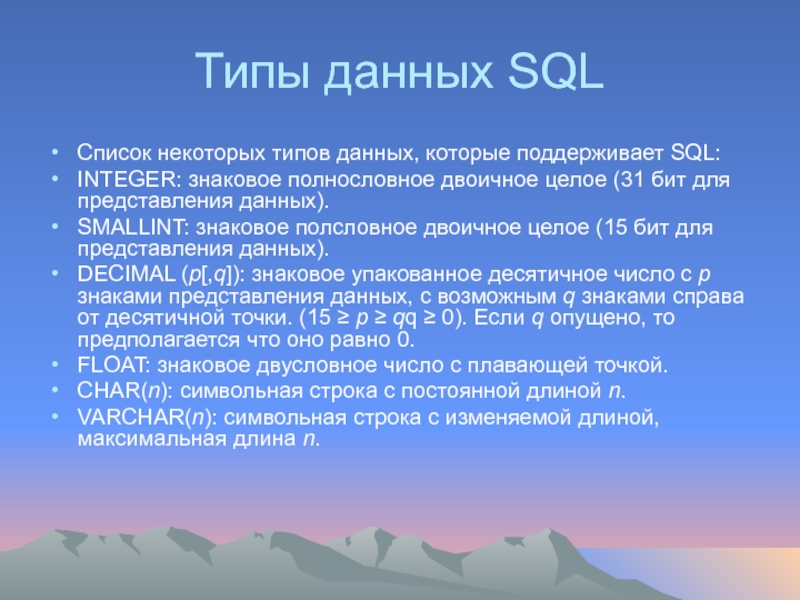 Типы данных SQL

• Список некоторых типов данных, которые поддерживает SQL:
• INTEGER: знаковое полнословное двоичное целое (31 бит для представления данных).
• SMALLINT: знаковое полсловное двоичное целое (15 бит для представления данных).
• DECIMAL (p[,q]): знаковое упакованное десятичное число с p знаками представления данных, с возможным q знаками справа от десятичной точки. (15 ≥ p ≥ qq ≥ 0). Если q опущено, то предполагается что оно равно 0.
• FLOAT: знаковое двусловное число с плавающей точкой.
• CHAR(n): символьная строка с постоянной длиной n.
• VARCHAR(n): символьная строка с изменяемой длиной, максимальная длина n.